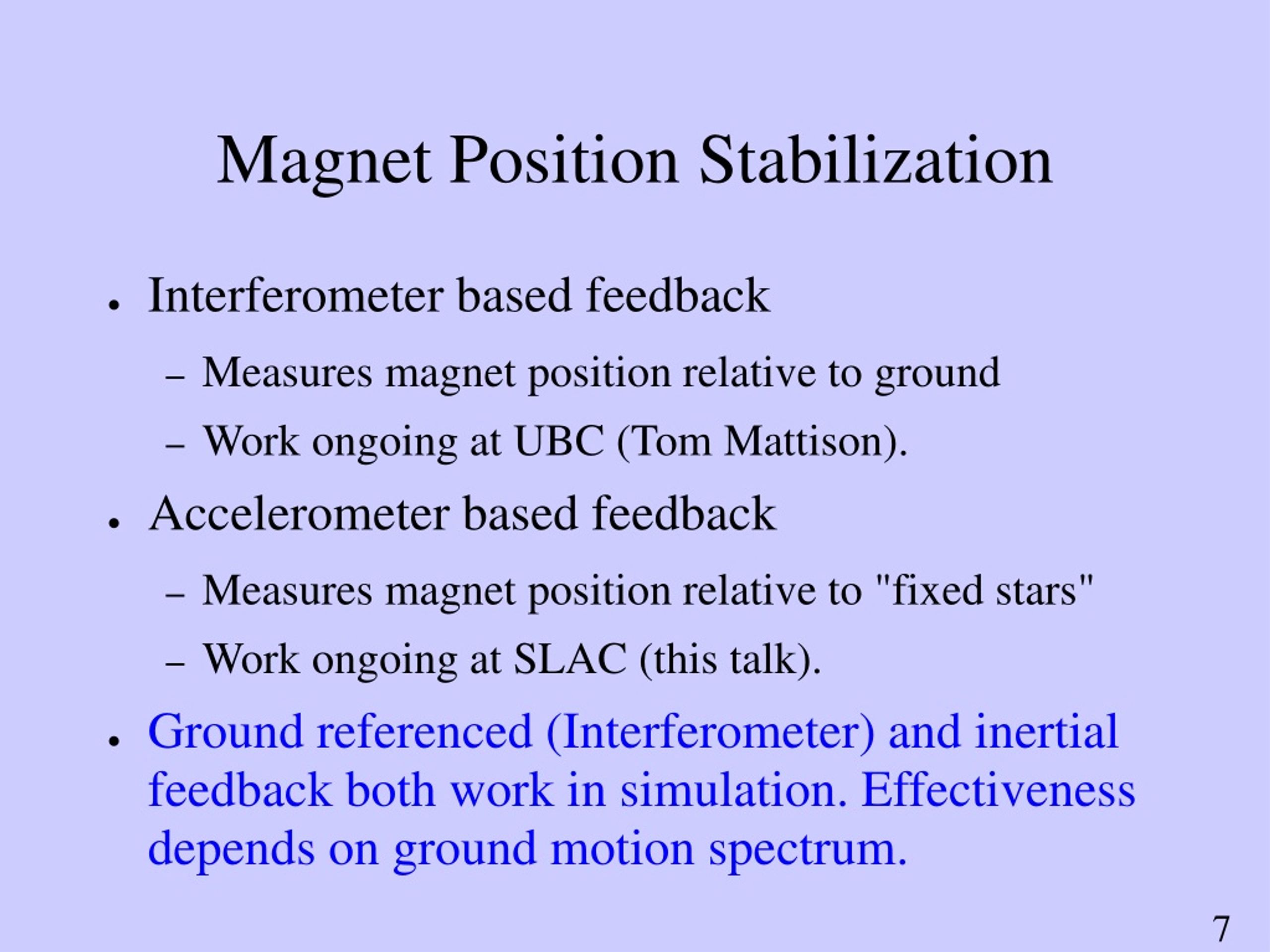 Magnet Position Stabilization

• Interferometer based feedback

– Measures magnet position relative to ground

– Work ongoing at UBC (Tom Mattison).

• Accelerometer based feedback

– Measures magnet position relative to "fixed stars"

– Work ongoing at SLAC (this talk).

• Ground referenced (Interferometer) and inertial feedback both work in simulation. Effectiveness depends on ground motion spectrum.

7